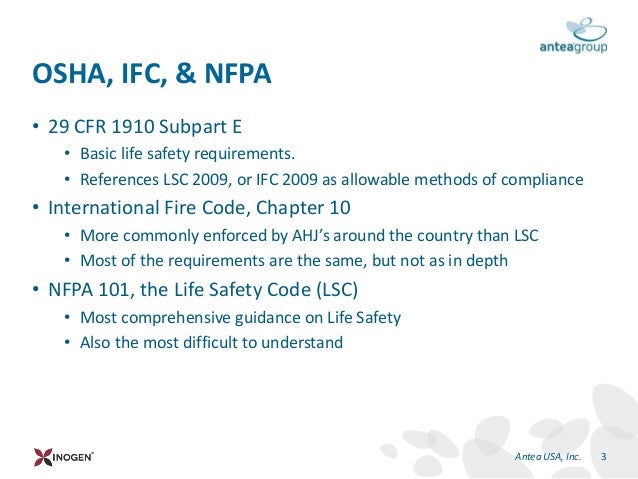 anteagroup

OSHA, IFC, & NFPA

• 29 CFR 1910 Subpart E
• Basic life safety requirements.
• References LSC 2009, or IFC 2009 as allowable methods of compliance
• International Fire Code, Chapter 10
• More commonly enforced by AHJ's around the country than LSC
• Most of the requirements are the same, but not as in depth
• NFPA 101, the Life Safety Code (LSC)
• Most comprehensive guidance on Life Safety
• Also the most difficult to understand

INOGEN

Antea USA, Inc. 3